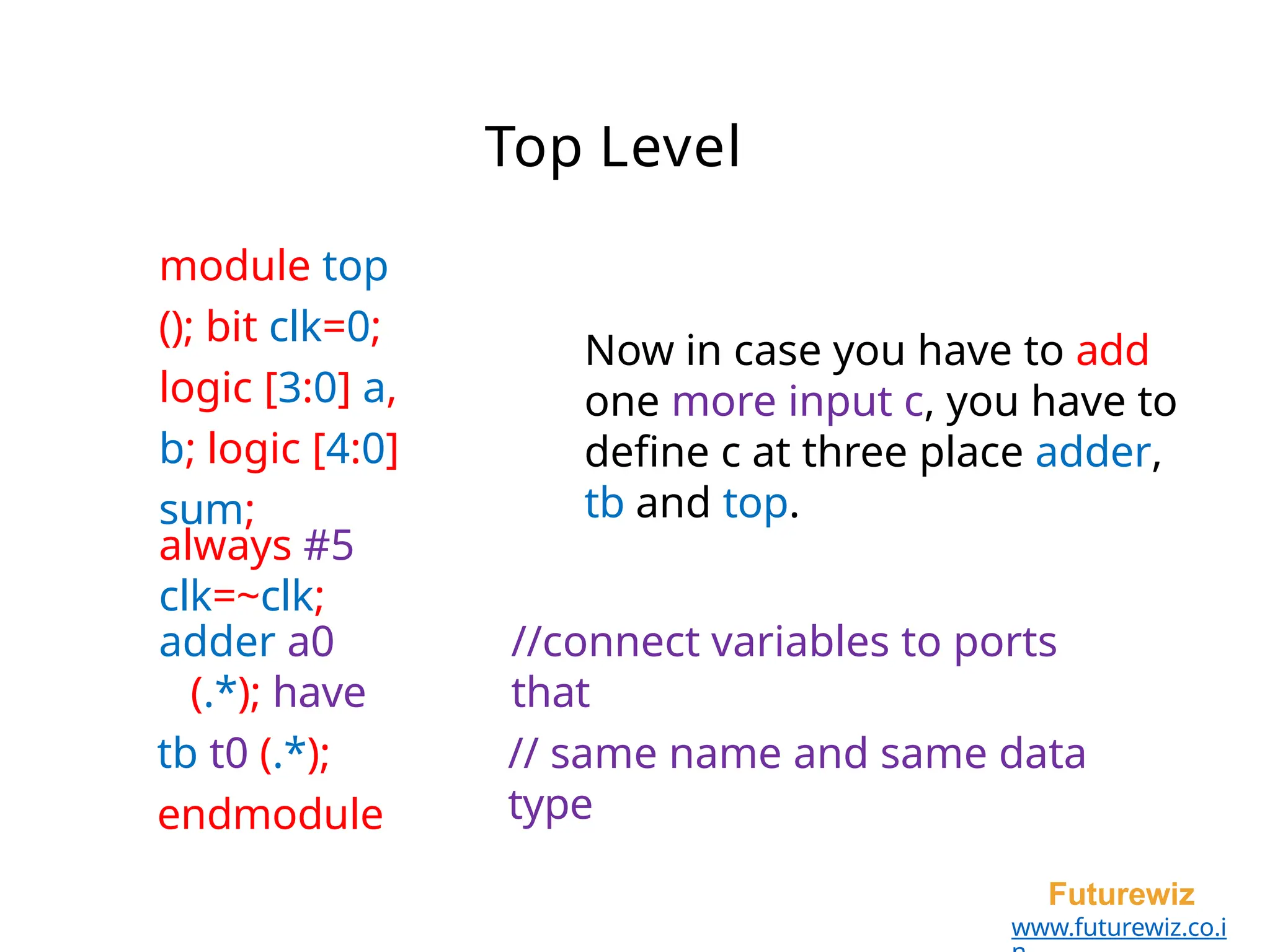 Top Level

module top
(); bit clk=0;
logic [3:0] a,
b; logic [4:0]
sum;
always #5
clk=~clk;
adder a0
(.*); have
tb t0 (.*);
endmodule

Now in case you have to add one more input c, you have to define c at three place adder, tb and top.

//connect variables to ports that
// same name and same data type

Futurewiz
www.futurewiz.co.in